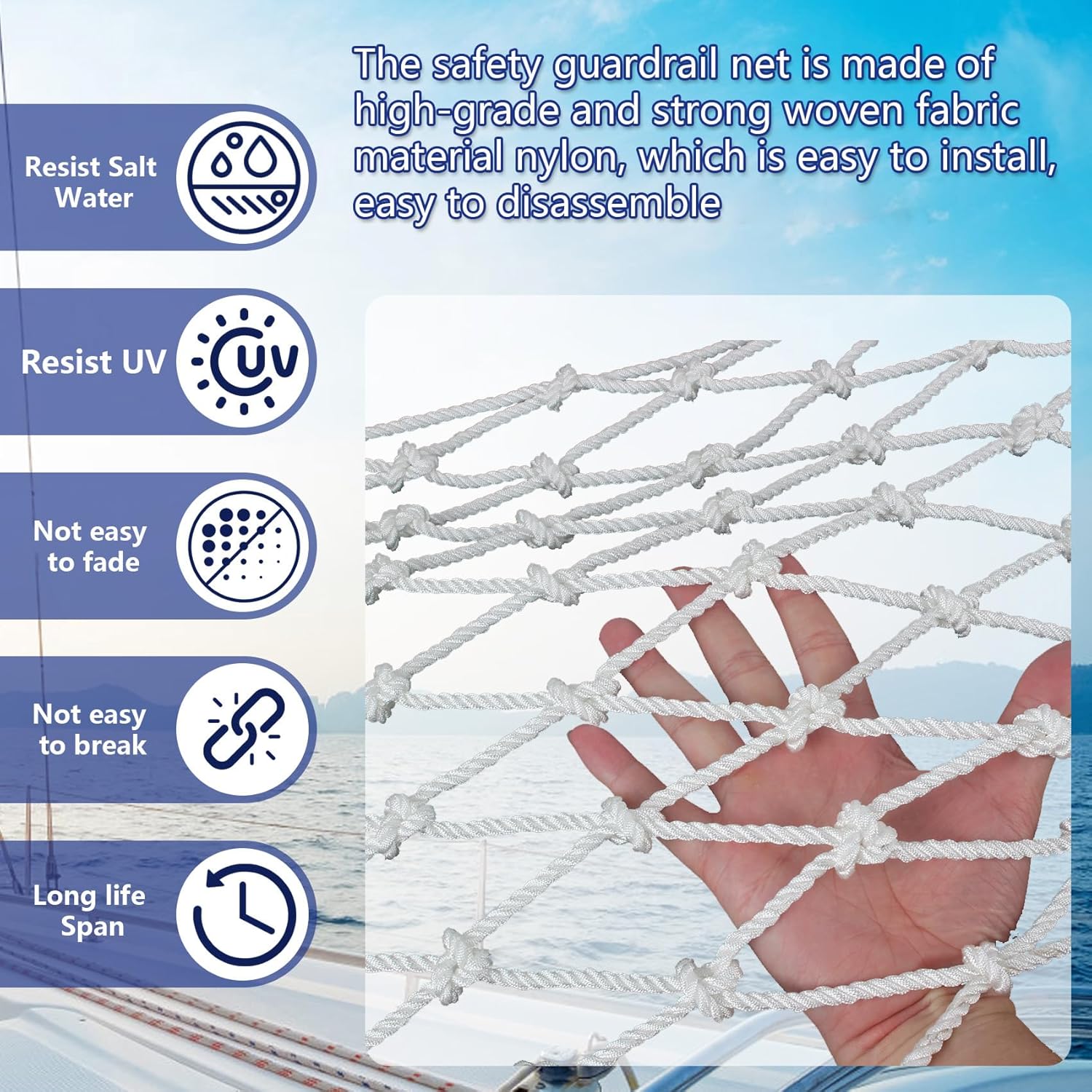 The safety guardrail net is made of high-grade and strong woven fabric material nylon, which is easy to install, easy to disassemble

Resist Salt Water

Resist UV

UV

Not easy to fade

Not easy to break

Long life Span